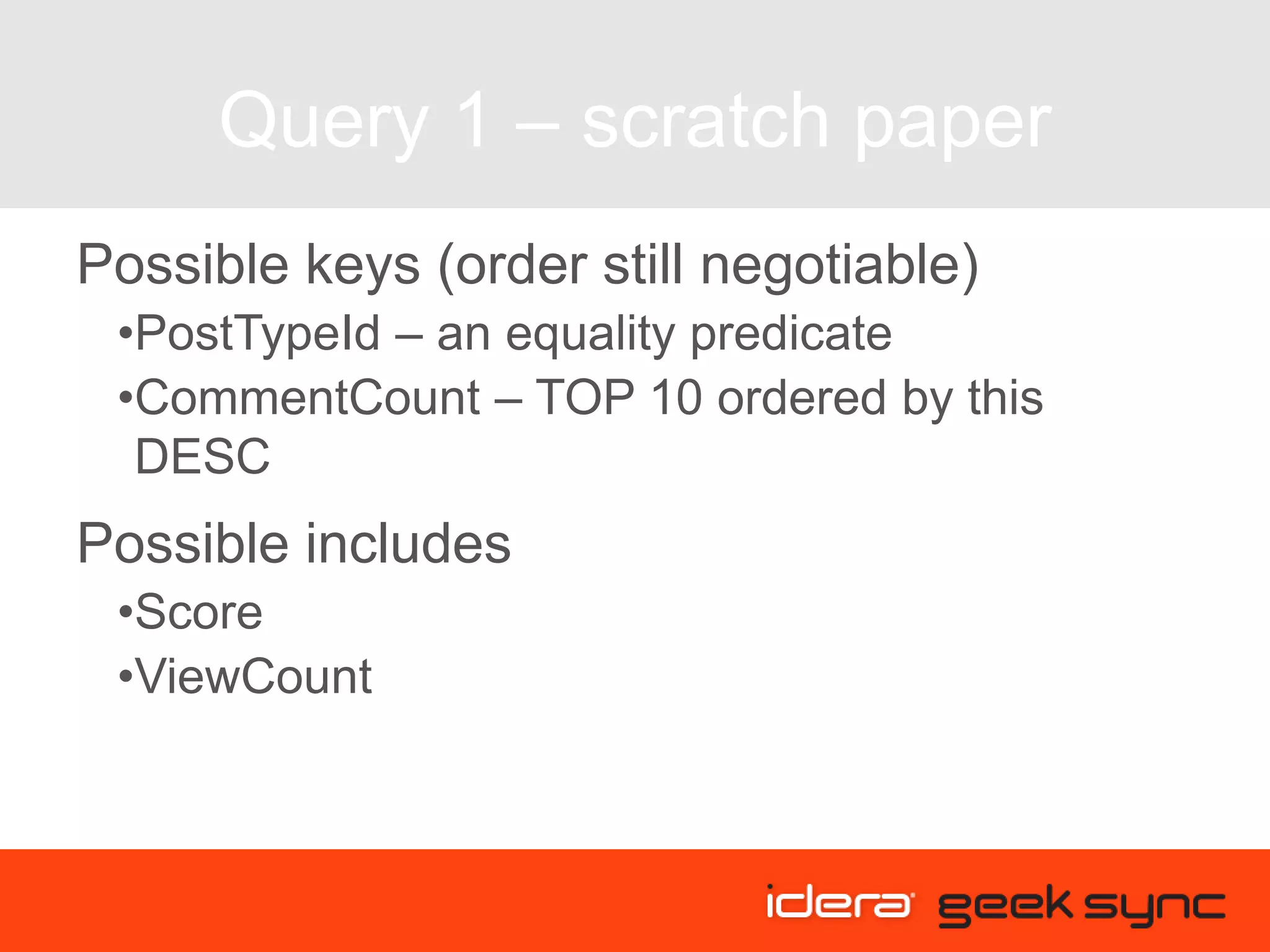 Query 1 – scratch paper

Possible keys (order still negotiable)

•PostTypeId – an equality predicate

•CommentCount – TOP 10 ordered by this DESC

Possible includes

•Score

•ViewCount

idera geek sync